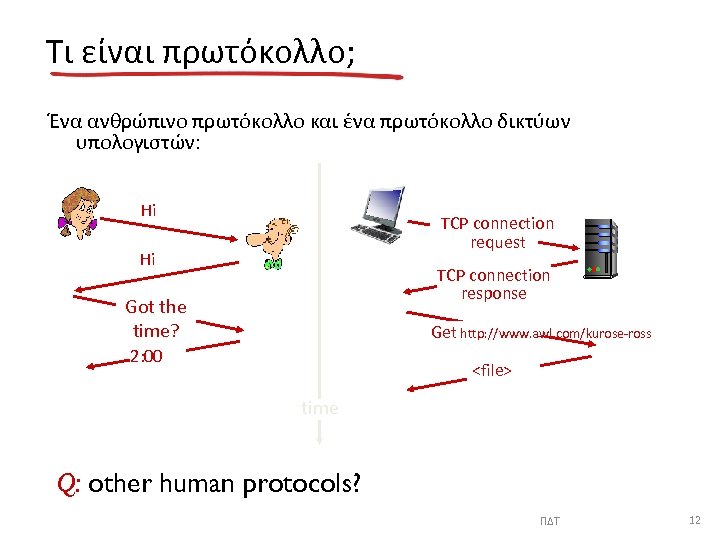 Τι είναι πρωτόκολλο;

Ένα ανθρώπινο πρωτόκολλο και ένα πρωτόκολλο δικτύων υπολογιστών:

Hi

Hi

Got the time?

2:00

TCP connection request

TCP connection response

Get http://www.awl.com/kurose-ross

<file>

time

Q: other human protocols?

ΠΔΤ

12